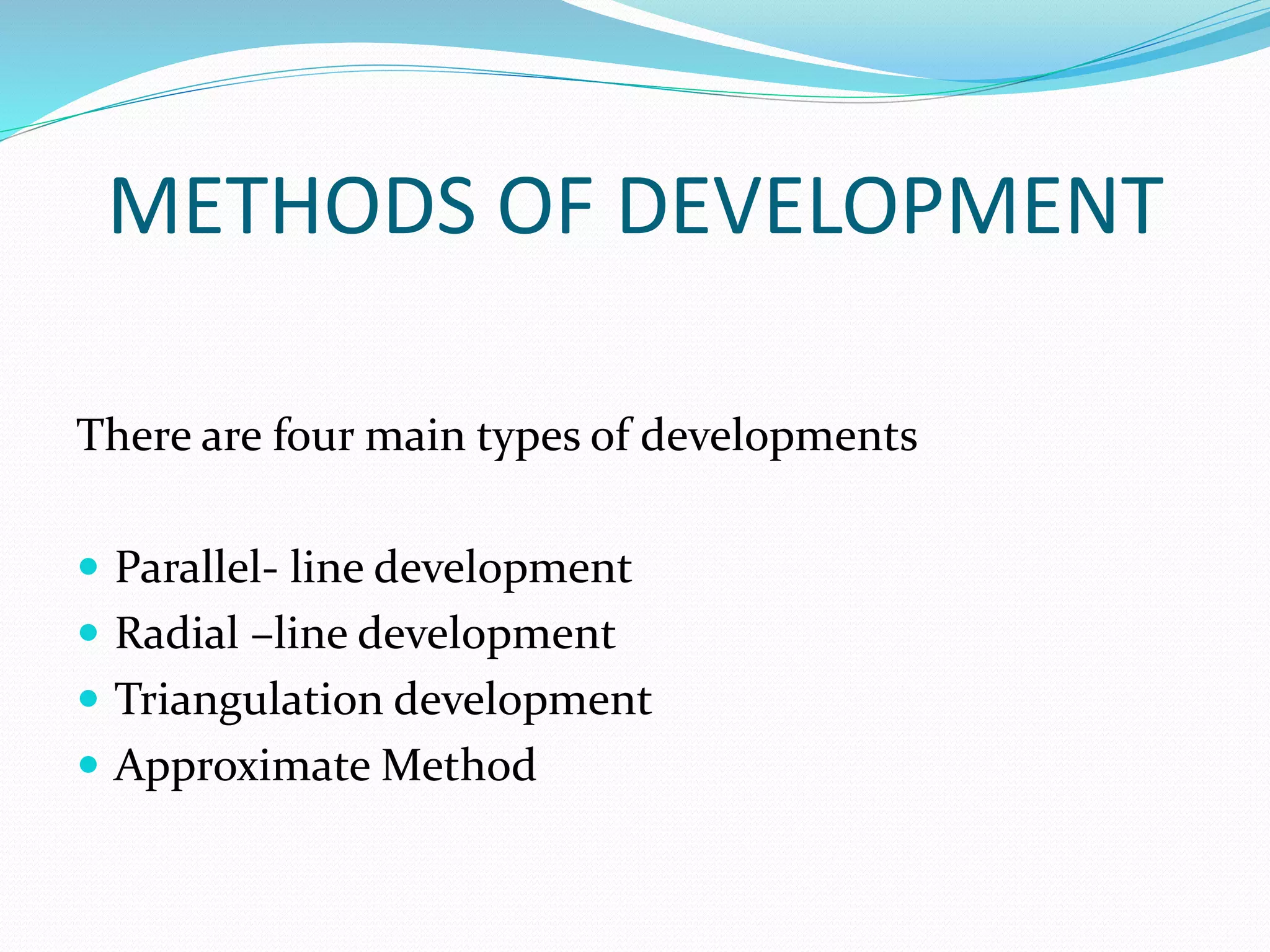 METHODS OF DEVELOPMENT

There are four main types of developments

- Parallel- line development
- Radial –line development
- Triangulation development
- Approximate Method